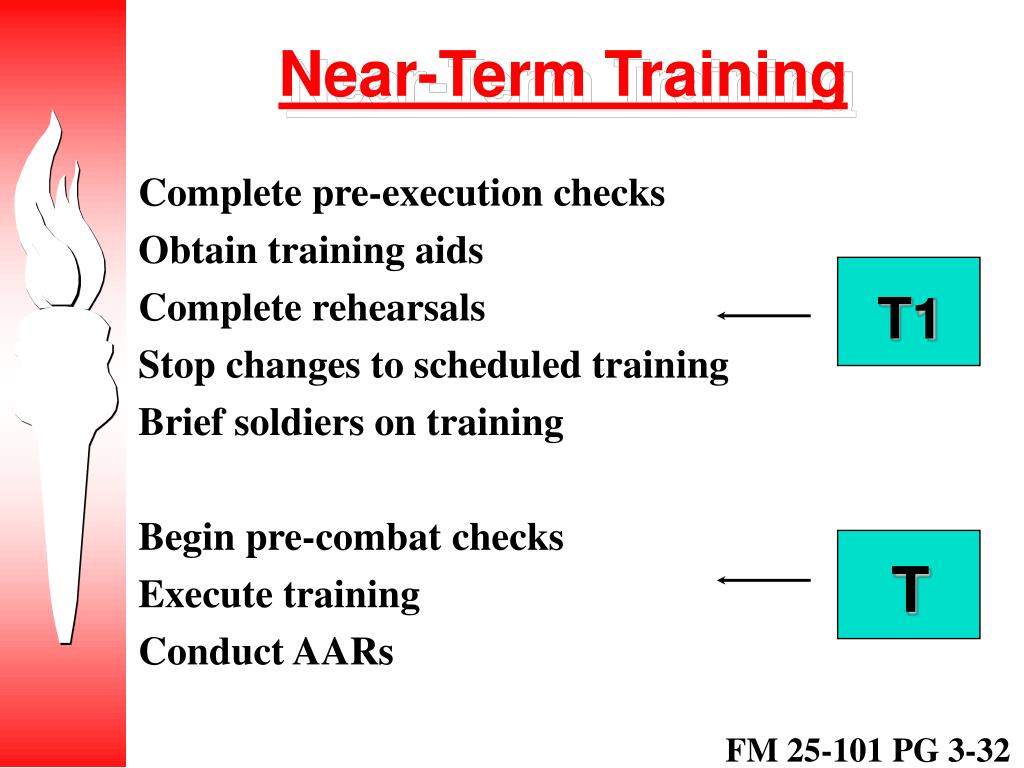 Near-Term Training

Complete pre-execution checks
Obtain training aids
Complete rehearsals
Stop changes to scheduled training
Brief soldiers on training

T1

Begin pre-combat checks
Execute training
Conduct AARs

T

FM 25-101 PG 3-32